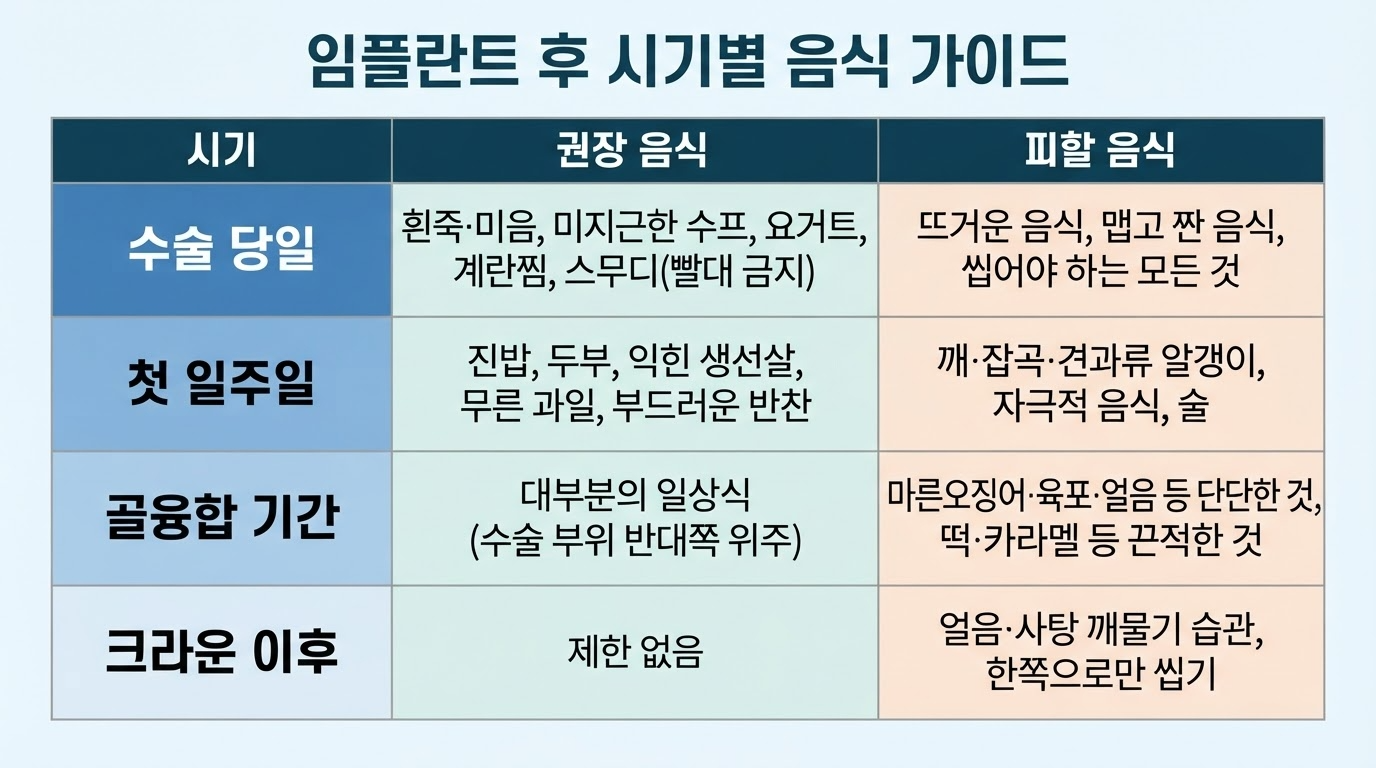 임플란트 후 시기별 음식 가이드

| 시기 | 권장 음식 | 피할 음식 |
|---|---|---|
| 수술 당일 | 흰죽·미음, 미지근한 수프, 요거트, 계란찜, 스무디(빨대 금지) | 뜨거운 음식, 맵고 짠 음식, 씹어야 하는 모든 것 |
| 첫 일주일 | 진밥, 두부, 익힌 생선살, 무른 과일, 부드러운 반찬 | 깨·잡곡·견과류 알갱이, 자극적 음식, 술 |
| 골융합 기간 | 대부분의 일상식 (수술 부위 반대쪽 위주) | 마른오징어·육포·얼음 등 단단한 것, 떡·카라멜 등 끈적한 것 |
| 크라운 이후 | 제한 없음 | 얼음·사탕 깨물기 습관, 한쪽으로만 씹기 |